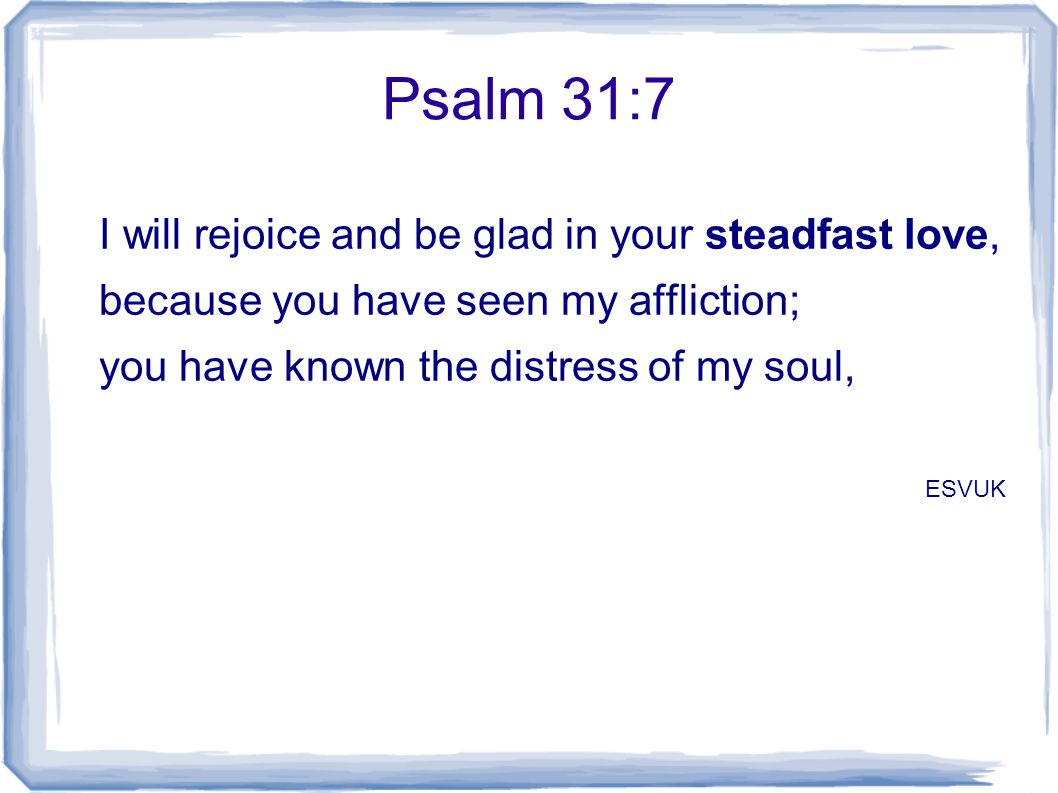 Psalm 31:7

I will rejoice and be glad in your steadfast love,
because you have seen my affliction;
you have known the distress of my soul,

ESVUK